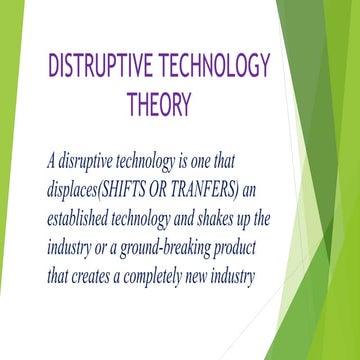 DISTRUPTIVE TECHNOLOGY THEORY

A disruptive technology is one that displaces(SHIFTS OR TRANFERS) an established technology and shakes up the industry or a ground-breaking product that creates a completely new industry